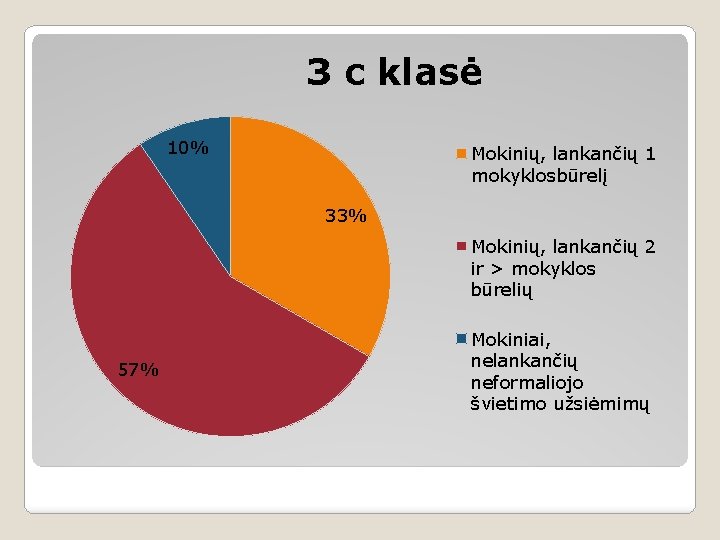 3 c klasė

10%

33%

57%

Mokinių, lankančių 1 mokyklosbūrelį

Mokinių, lankančių 2 ir > mokyklos būrelių

Mokiniai, nelankančių neformaliojo švietimo užsiėmimų